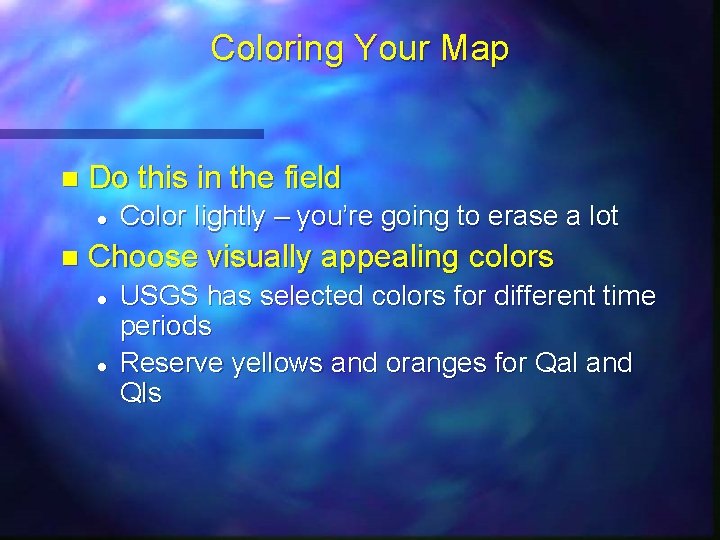 Coloring Your Map

- Do this in the field
  - Color lightly – you're going to erase a lot
- Choose visually appealing colors
  - USGS has selected colors for different time periods
  - Reserve yellows and oranges for Qal and Qls